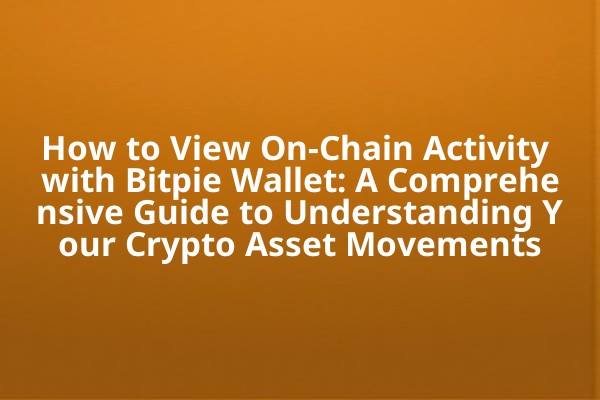 How to View On-Chain Activity with Bitpie Wallet: A Comprehensive Guide to Understanding Your Crypto Asset Movements